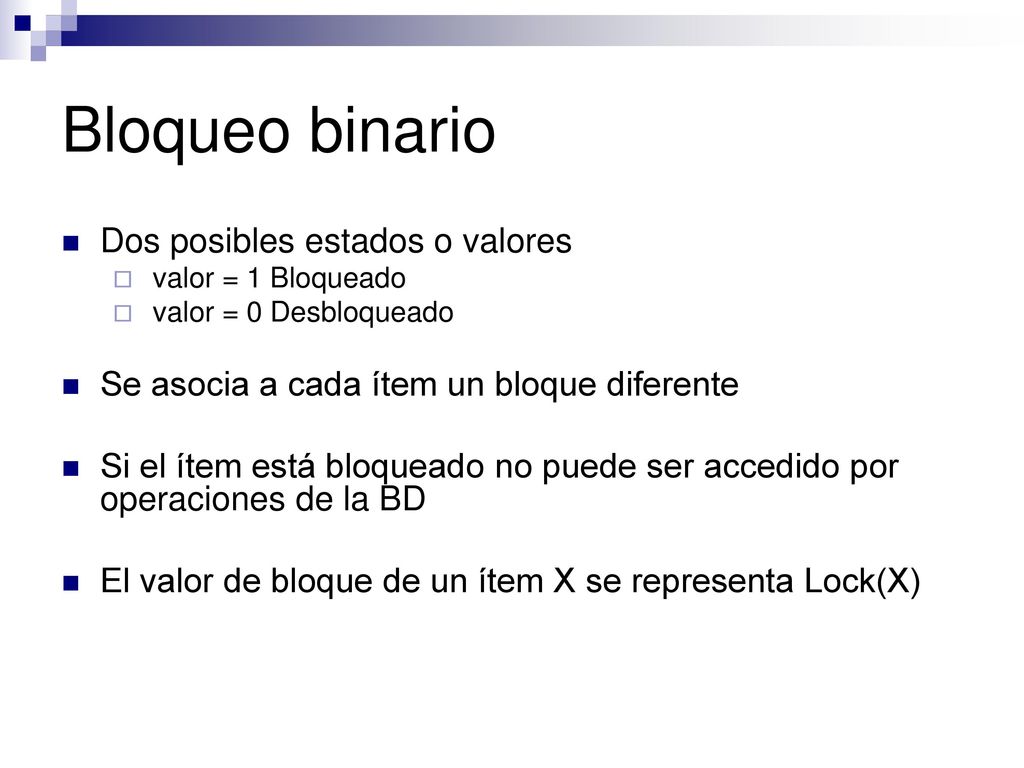 Bloqueo binario

Dos posibles estados o valores
valor = 1 Bloqueado
valor = 0 Desbloqueado

Se asocia a cada ítem un bloque diferente

Si el ítem está bloqueado no puede ser accedido por operaciones de la BD

El valor de bloque de un ítem X se representa Lock(X)